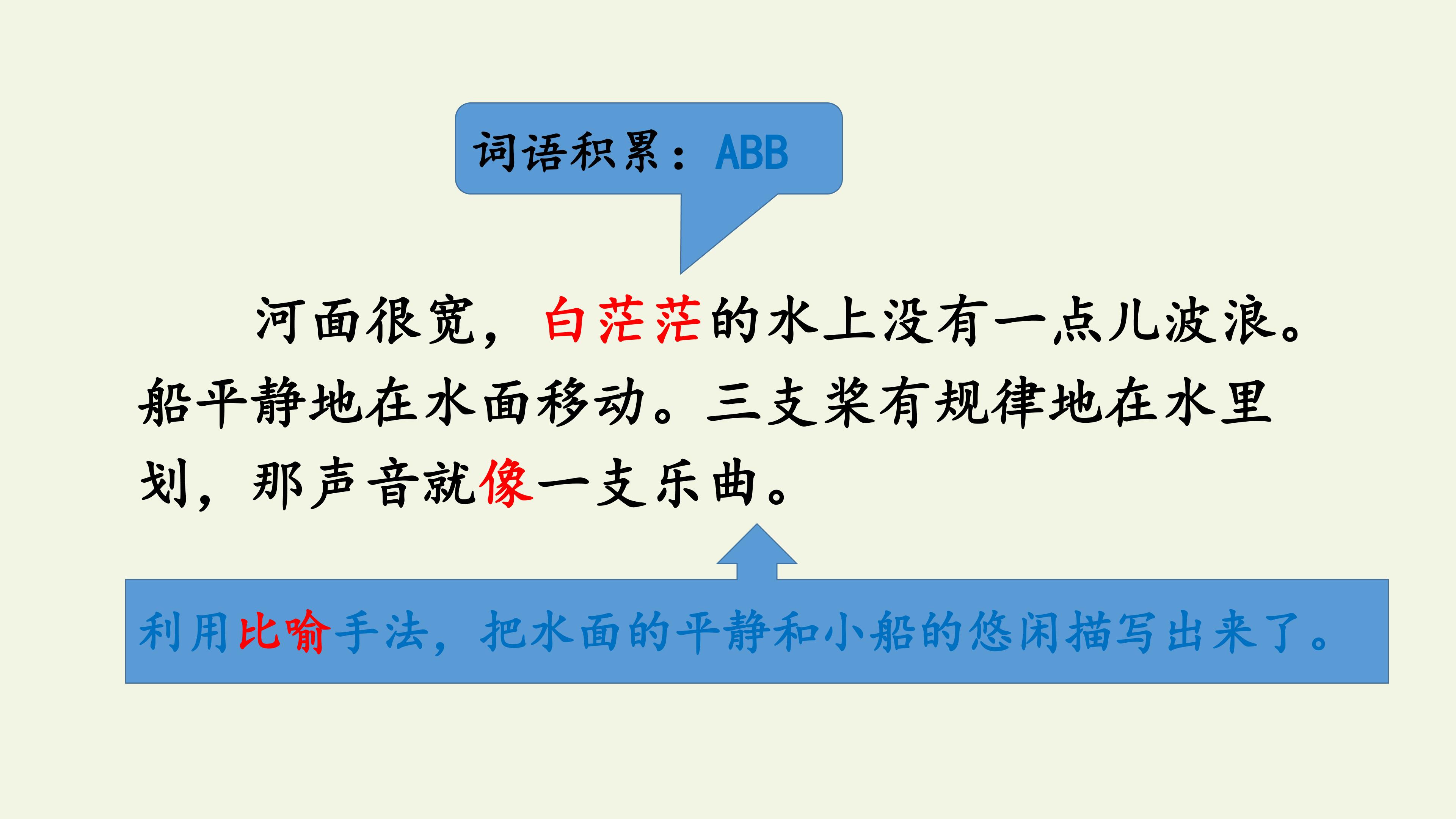 词语积累：ABB

河面很宽，白茫茫的水上没有一点儿波浪。船平静地在水面移动。三支桨有规律地在水里划，那声音就像一支乐曲。

利用比喻手法，把水面的平静和小船的悠闲描写出来了。